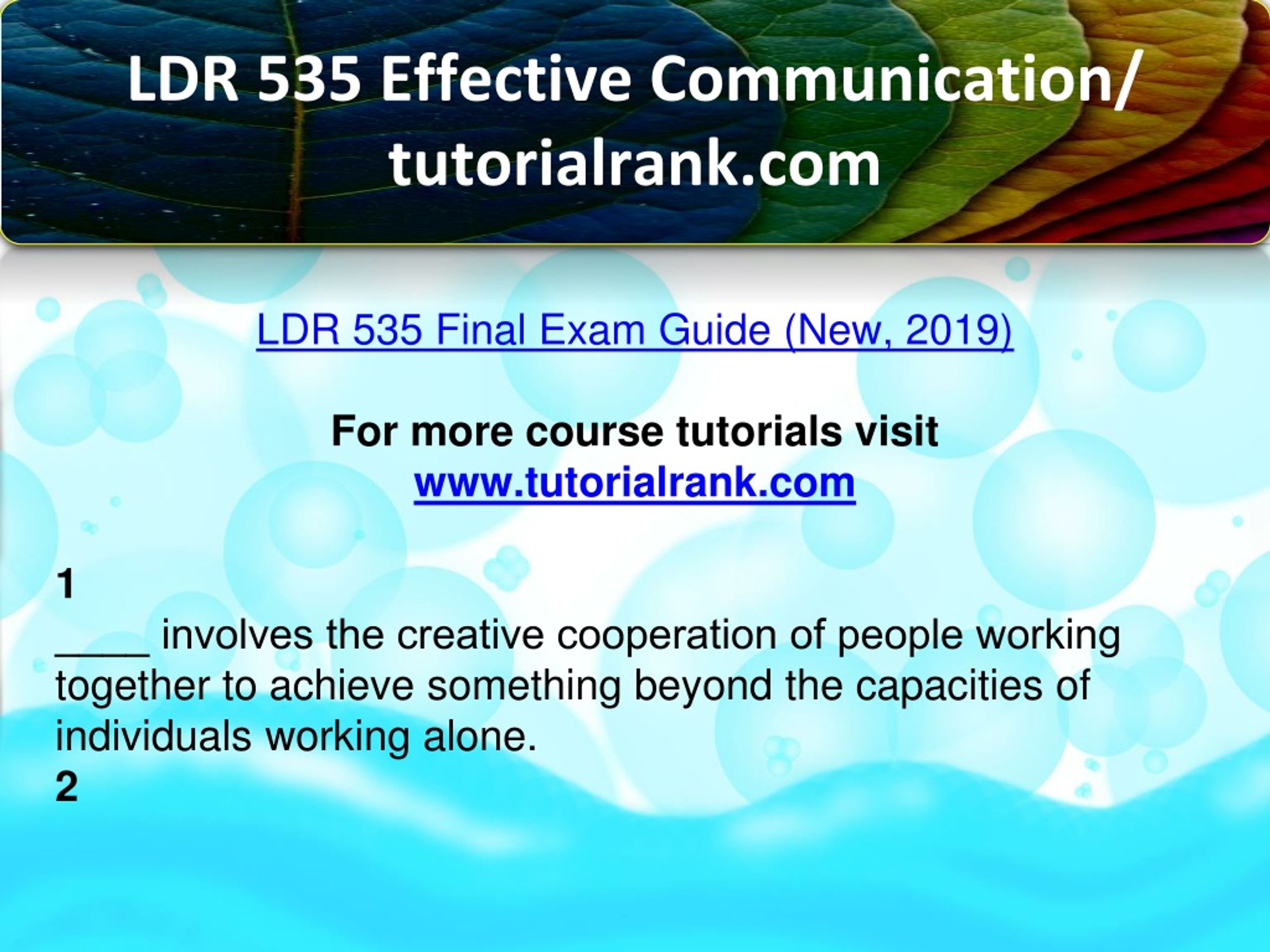 LDR 535 Effective Communication/ tutorialrank.com

LDR 535 Final Exam Guide (New, 2019)

For more course tutorials visit
www.tutorialrank.com

1
____ involves the creative cooperation of people working together to achieve something beyond the capacities of individuals working alone.
2